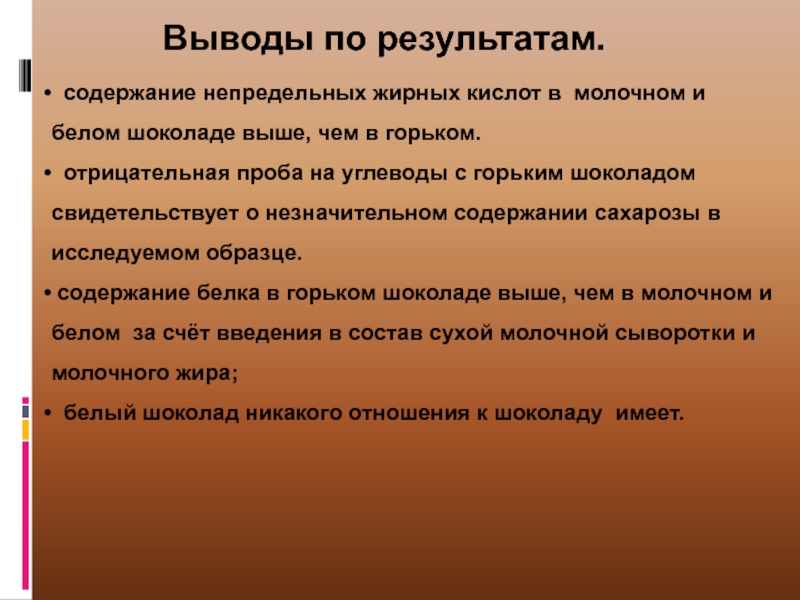 Выводы по результатам.

• содержание непредельных жирных кислот в молочном и белом шоколаде выше, чем в горьком.

• отрицательная проба на углеводы с горьким шоколадом свидетельствует о незначительном содержании сахарозы в исследуемом образце.

• содержание белка в горьком шоколаде выше, чем в молочном и белом за счёт введения в состав сухой молочной сыворотки и молочного жира;

• белый шоколад никакого отношения к шоколаду имеет.